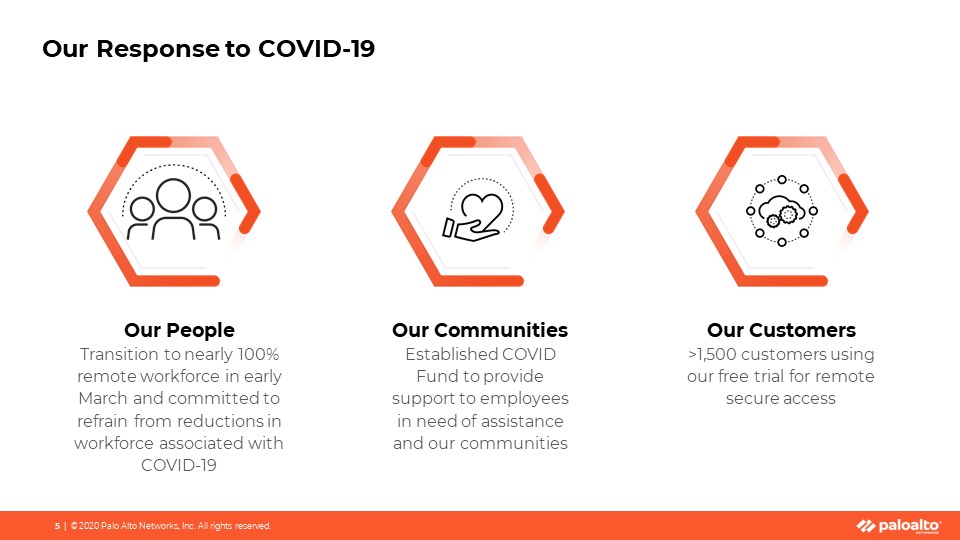 Our Response to COVID-19

Our People
Transition to nearly 100% remote workforce in early March and committed to refrain from reductions in workforce associated with COVID-19

Our Communities
Established COVID Fund to provide support to employees in need of assistance and our communities

Our Customers
>1,500 customers using our free trial for remote secure access

5 | © 2020 Palo Alto Networks, Inc. All rights reserved.

paloalto NETWORKS